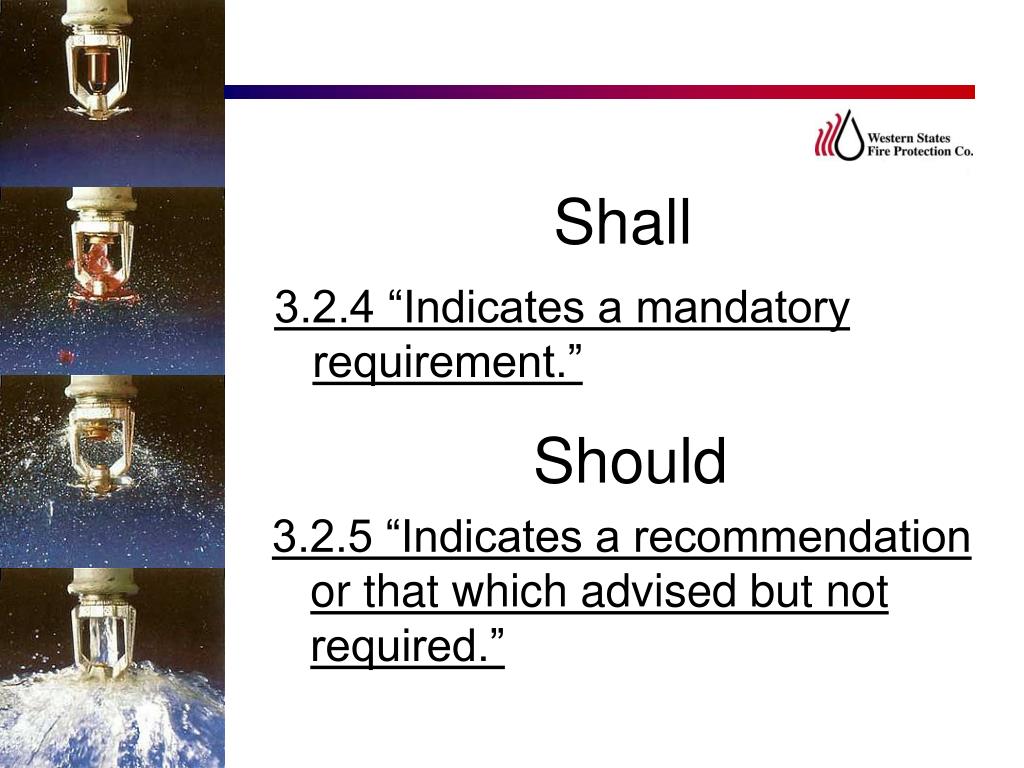 Western States
Fire Protection Co.

Shall

3.2.4 “Indicates a mandatory requirement.”

Should

3.2.5 “Indicates a recommendation or that which advised but not required.”